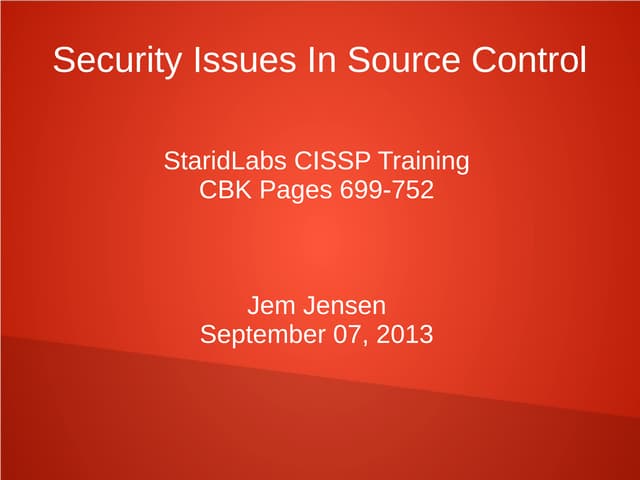 Security Issues In Source Control

StaridLabs CISSP Training
CBK Pages 699-752

Jem Jensen
September 07, 2013